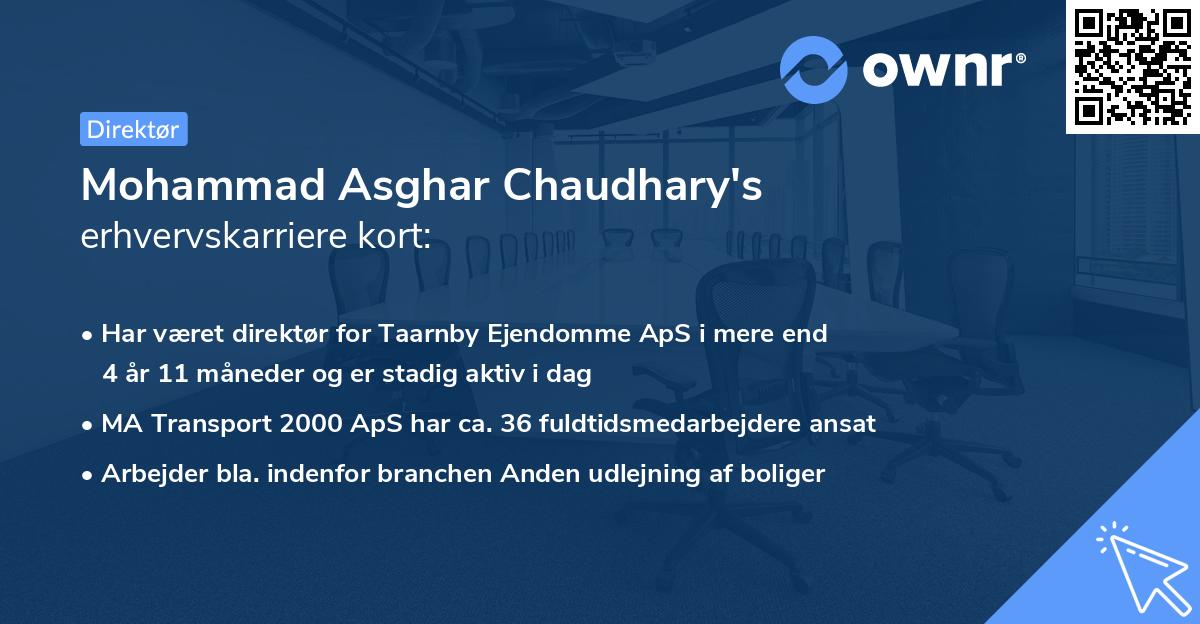 ownr®

Direktør

Mohammad Asghar Chaudhary's erhvervskarriere kort:

• Har været direktør for Taarnby Ejendomme ApS i mere end 4 år 11 måneder og er stadig aktiv i dag

• MA Transport 2000 ApS har ca. 36 fuldtidsmedarbejdere ansat

• Arbejder bla. indenfor branchen Anden udlejning af boliger